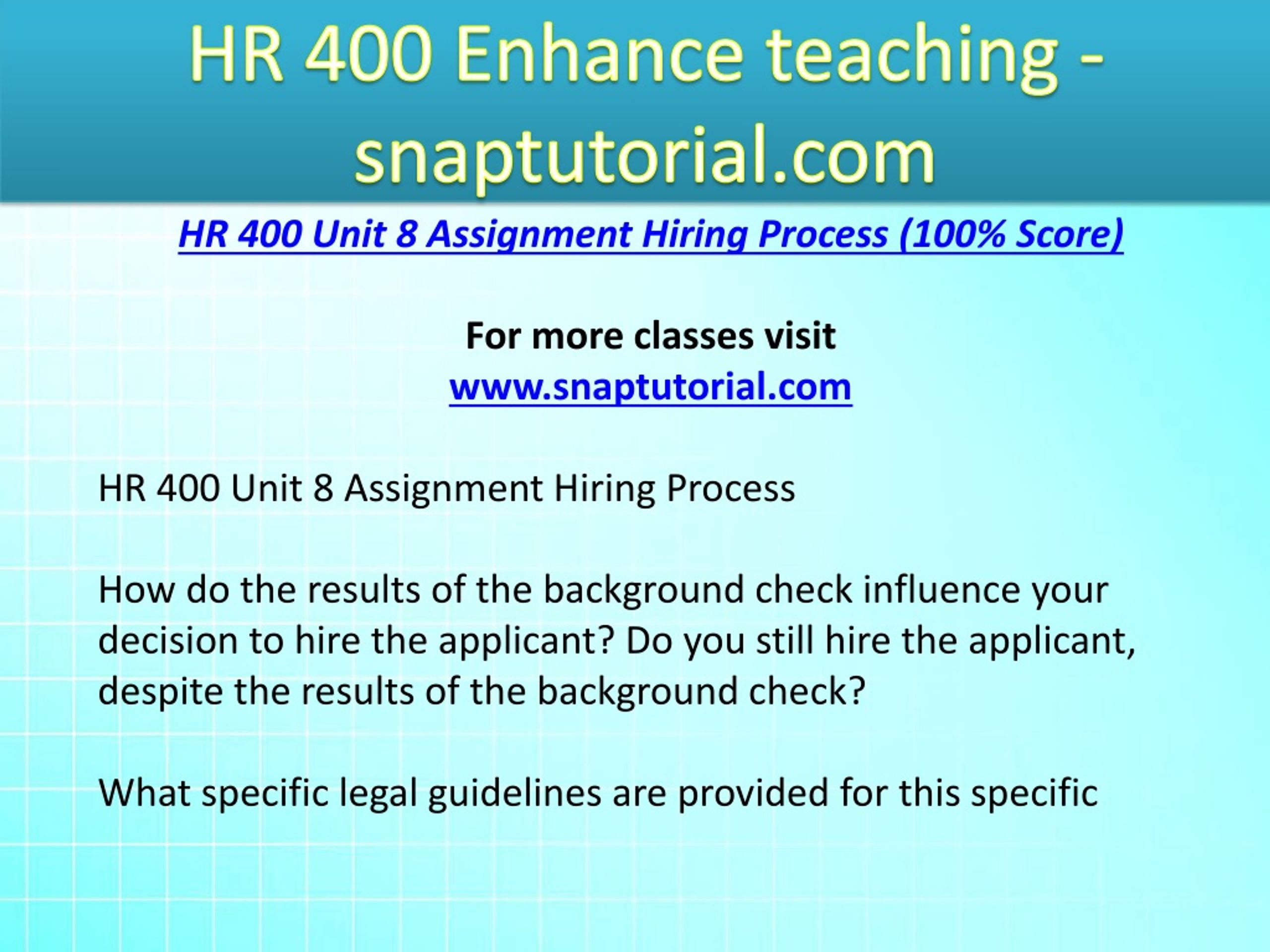 HR 400 Enhance teaching - snaptutorial.com

HR 400 Unit 8 Assignment Hiring Process (100% Score)

For more classes visit
www.snaptutorial.com

HR 400 Unit 8 Assignment Hiring Process

How do the results of the background check influence your decision to hire the applicant? Do you still hire the applicant, despite the results of the background check?

What specific legal guidelines are provided for this specific